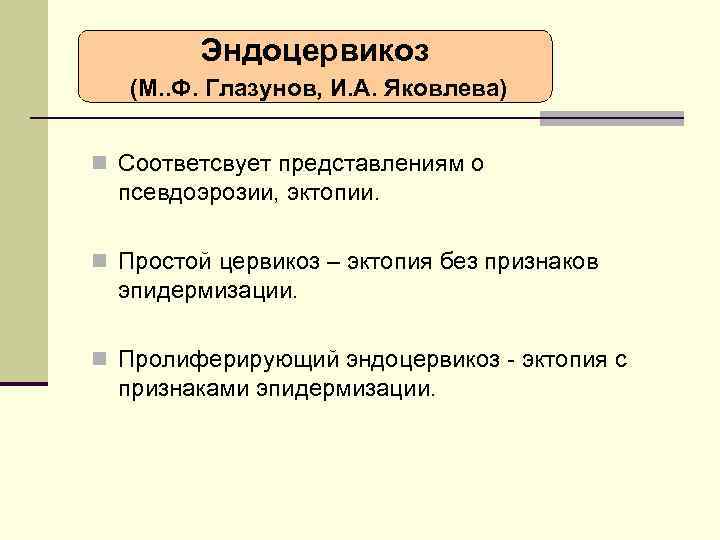 Эндоцервикоз
(М..Ф. Глазунов, И.А. Яковлева)

Соответсвует представлениям о псевдоэрозии, эктопии.

Простой цервикоз – эктопия без признаков эпидермизации.

Пролиферирующий эндоцервикоз - эктопия с признаками эпидермизации.